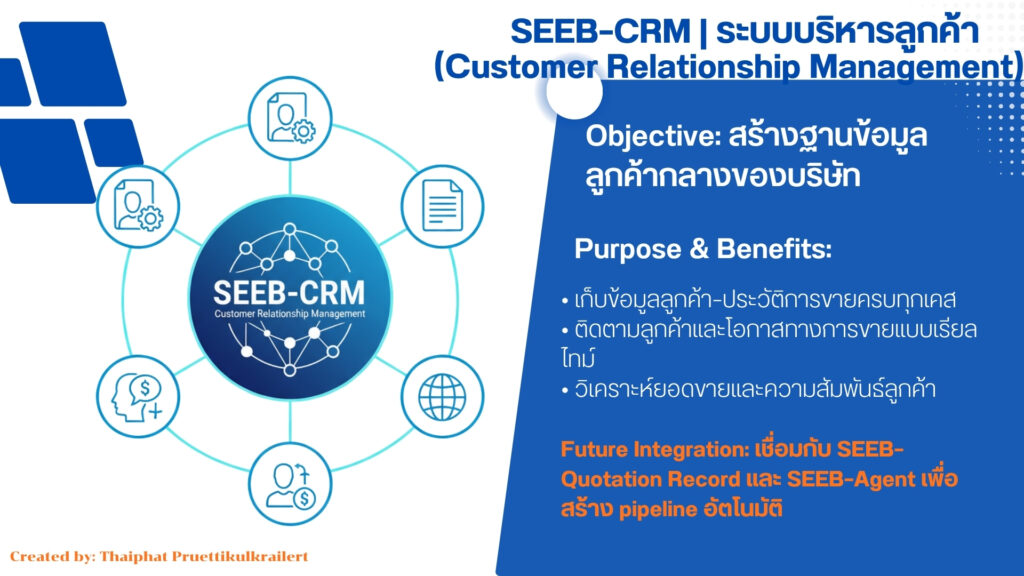 SEEB-CRM | ระบบบริหารลูกค้า (Customer Relationship Management)

SEEB-CRM
Customer Relationship Management

Objective: สร้างฐานข้อมูลลูกค้ากลางของบริษัท

Purpose & Benefits:

• เก็บข้อมูลลูกค้า-ประวัติการขายครบทุกเคส
• ติดตามลูกค้าและโอกาสทางการขายแบบเรียลไทม์
• วิเคราะห์ยอดขายและความสัมพันธ์ลูกค้า

Future Integration: เชื่อมกับ SEEB-Quotation Record และ SEEB-Agent เพื่อสร้าง pipeline อัตโนมัติ

Created by: Thaiphat Pruettikulkrailert